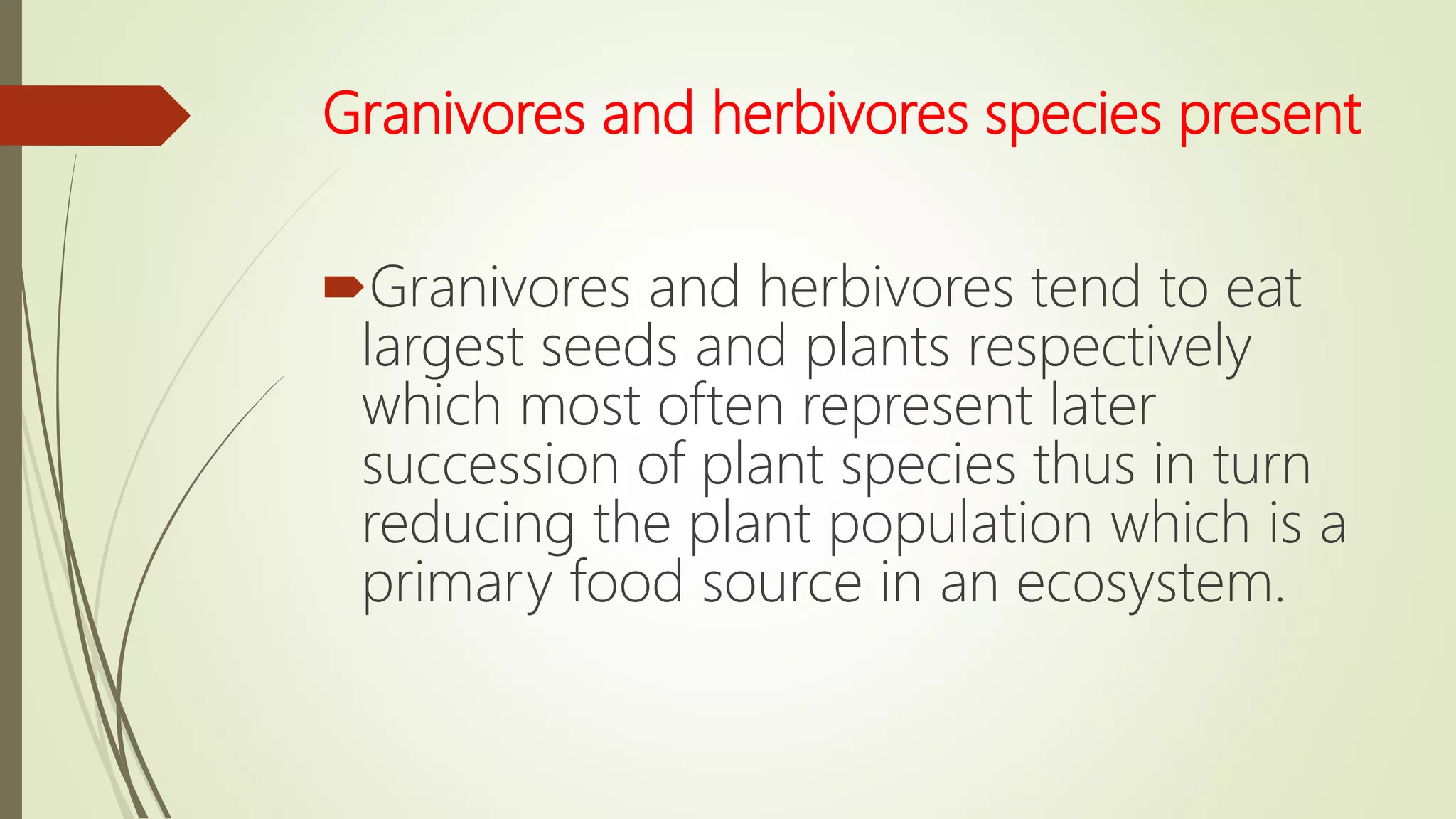 Granivores and herbivores species present

Granivores and herbivores tend to eat largest seeds and plants respectively which most often represent later succession of plant species thus in turn reducing the plant population which is a primary food source in an ecosystem.